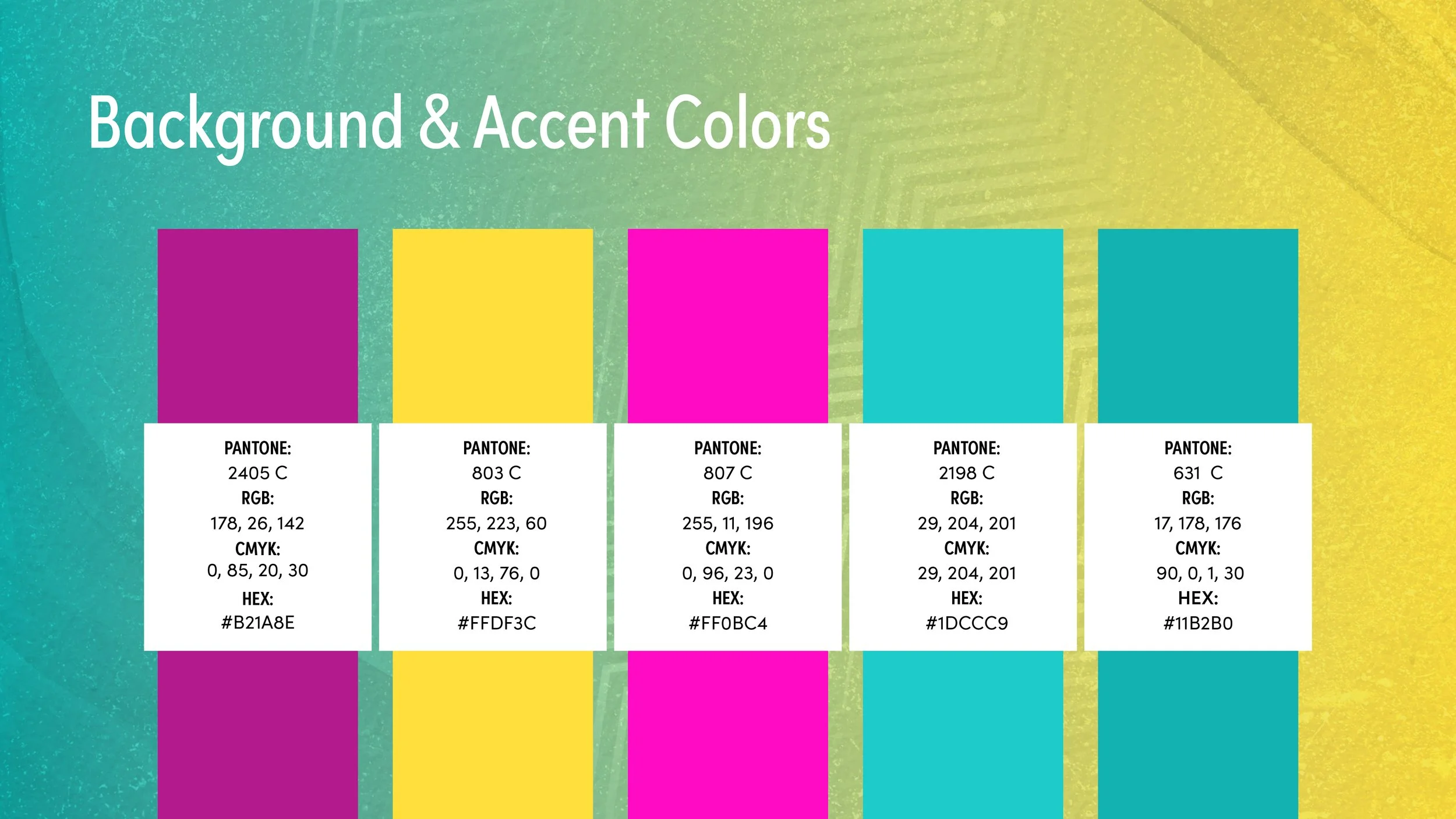 Background & Accent Colors

PANTONE:
2405 C
RGB:
178, 26, 142
CMYK:
0, 85, 20, 30
HEX:
#B21A8E

PANTONE:
803 C
RGB:
255, 223, 60
CMYK:
0, 13, 76, 0
HEX:
#FFDF3C

PANTONE:
807 C
RGB:
255, 11, 196
CMYK:
0, 96, 23, 0
HEX:
#FF0BC4

PANTONE:
2198 C
RGB:
29, 204, 201
CMYK:
29, 204, 201
HEX:
#1DCCC9

PANTONE:
631  C
RGB:
17, 178, 176
CMYK:
90, 0, 1, 30
HEX:
#11B2B0